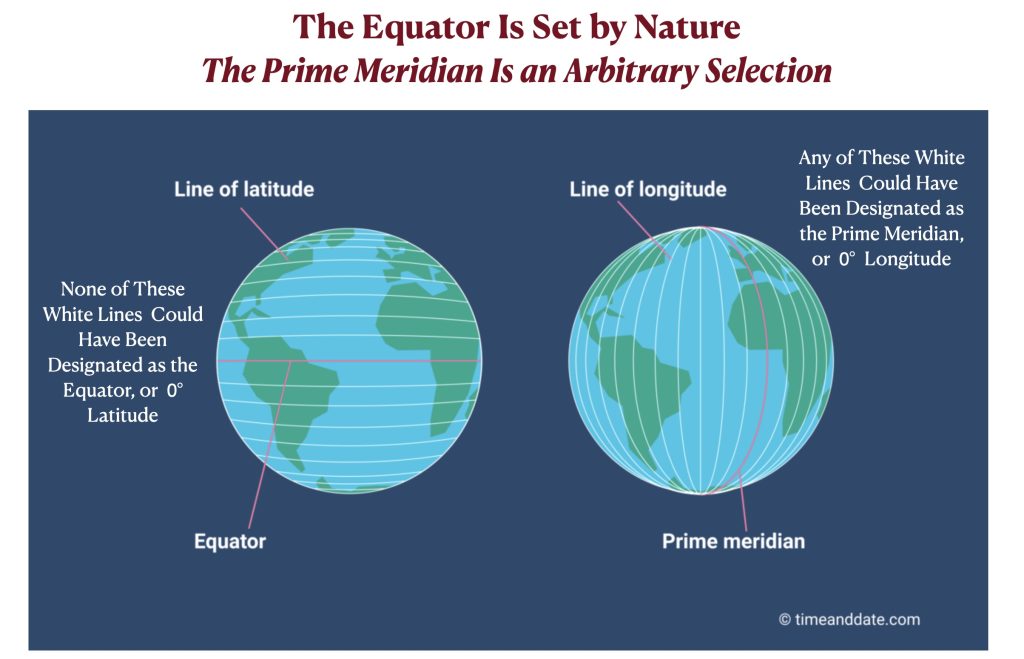 The Equator Is Set by Nature
The Prime Meridian Is an Arbitrary Selection

Line of latitude

None of These White Lines Could Have Been Designated as the Equator, or 0° Latitude

Equator

Line of longitude

Any of These White Lines Could Have Been Designated as the Prime Meridian, or 0° Longitude

Prime meridian

© timeanddate.com